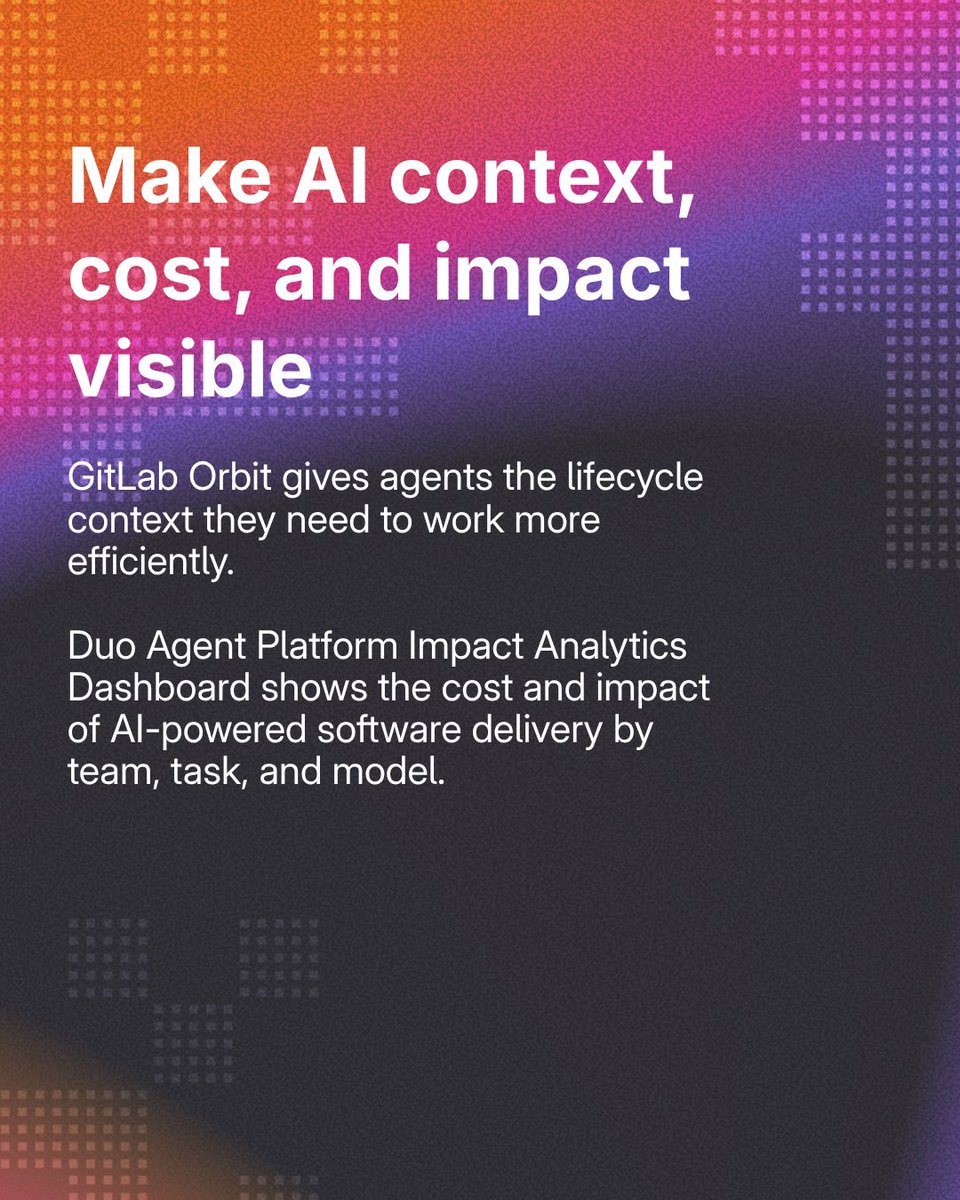 Make AI context, cost, and impact visible

GitLab Orbit gives agents the lifecycle context they need to work more efficiently.

Duo Agent Platform Impact Analytics Dashboard shows the cost and impact of AI-powered software delivery by team, task, and model.